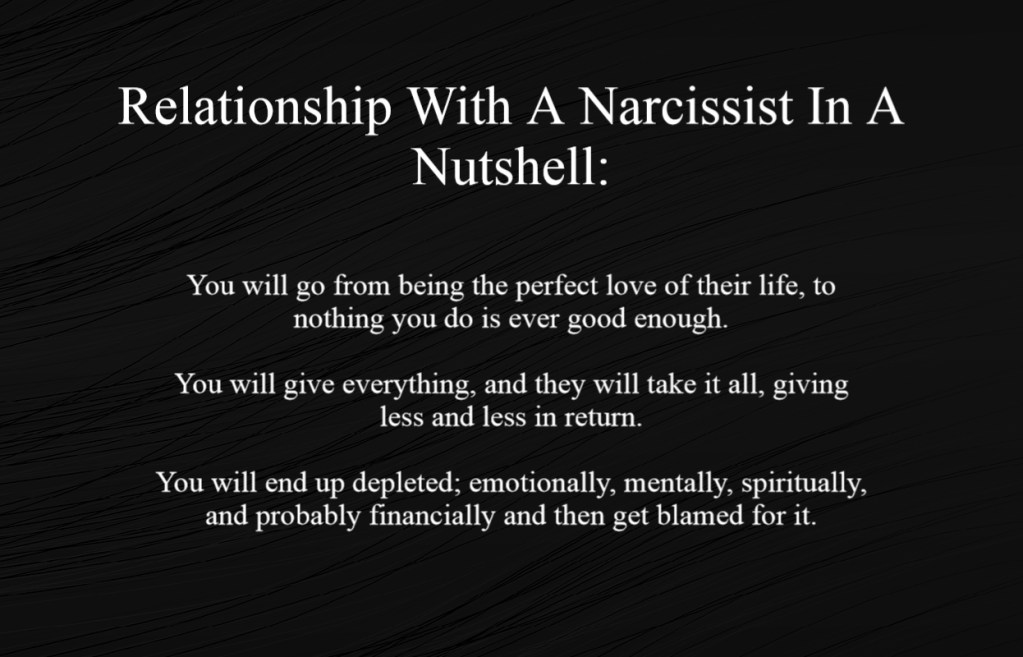 Relationship With A Narcissist In A Nutshell:

You will go from being the perfect love of their life, to nothing you do is ever good enough.

You will give everything, and they will take it all, giving less and less in return.

You will end up depleted; emotionally, mentally, spiritually, and probably financially and then get blamed for it.